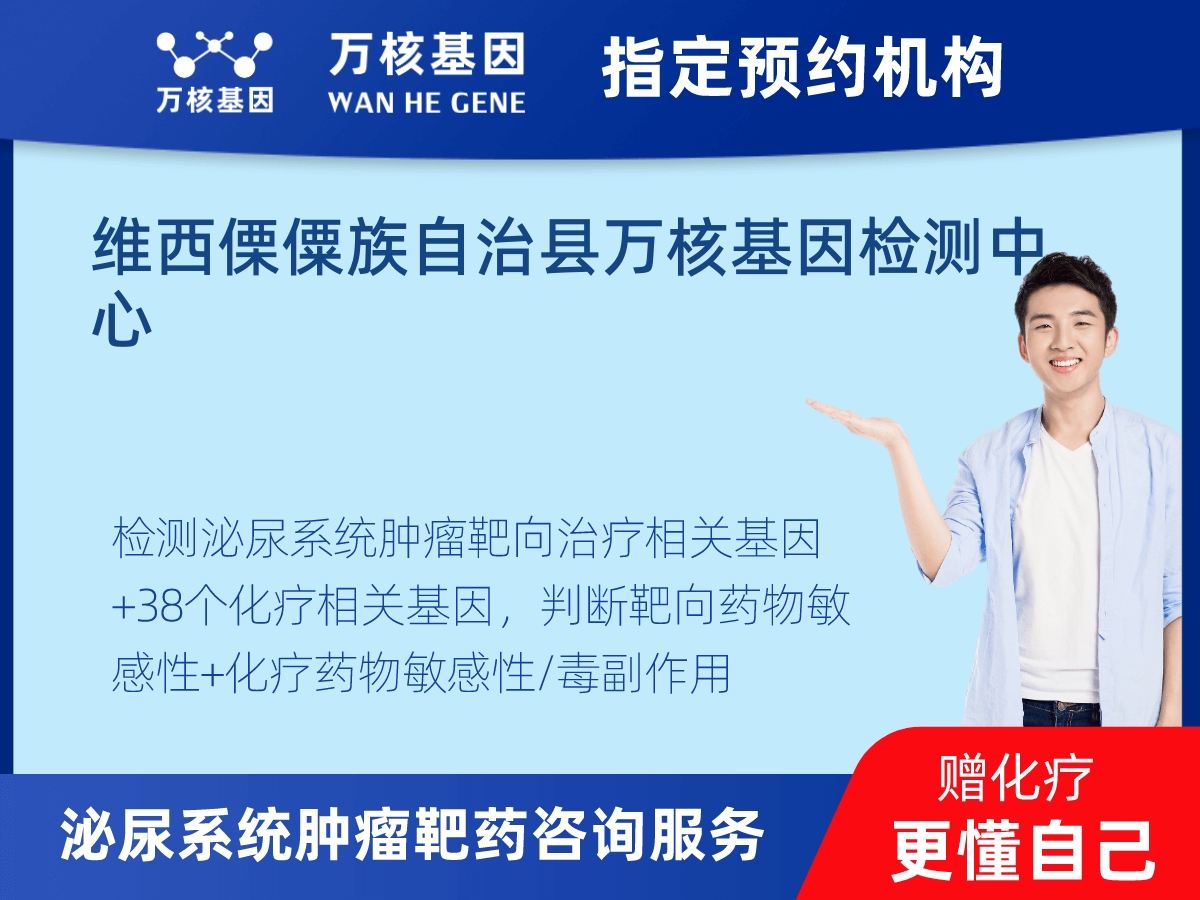 万核基因

万核基因
WAN HE GENE

指定预约机构

维西傈僳族自治县万核基因检测中心

检测泌尿系统肿瘤靶向治疗相关基因+38个化疗相关基因，判断靶向药物敏感性+化疗药物敏感性/毒副作用

泌尿系统肿瘤靶药咨询服务

赠化疗
更懂自己